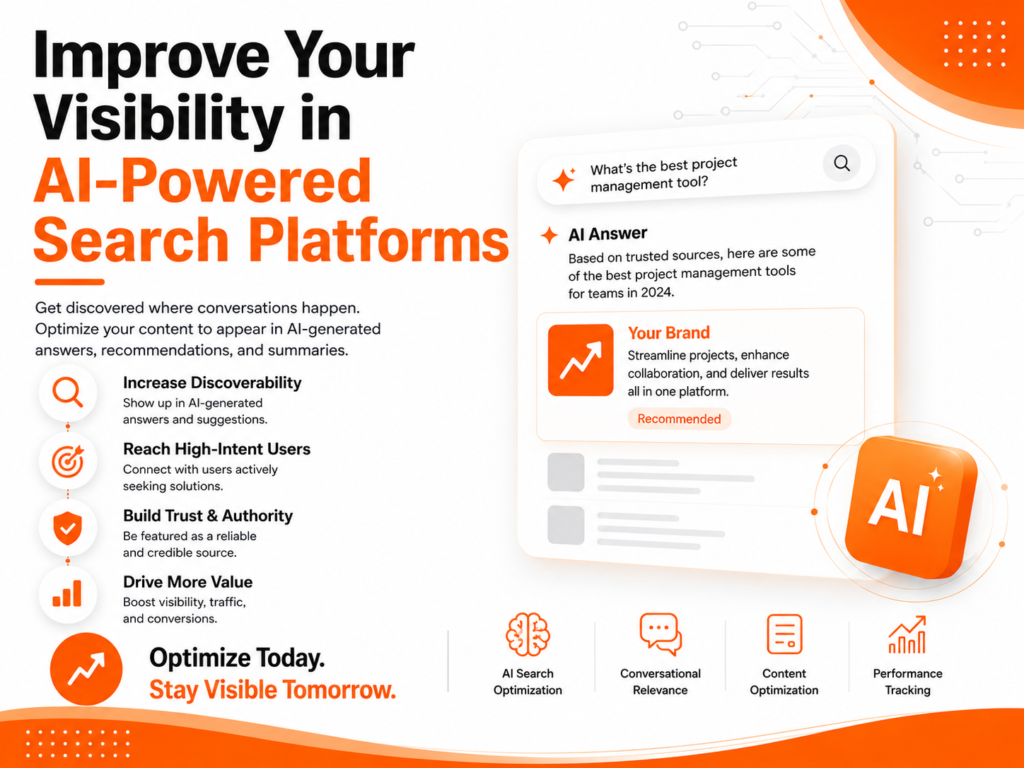 Improve Your Visibility in AI-Powered Search Platforms

Get discovered where conversations happen. Optimize your content to appear in AI-generated answers, recommendations, and summaries.

Increase Discoverability
Show up in AI-generated answers and suggestions.

Reach High-Intent Users
Connect with users actively seeking solutions.

Build Trust & Authority
Be featured as a reliable and credible source.

Drive More Value
Boost visibility, traffic, and conversions.

Optimize Today.
Stay Visible Tomorrow.

What's the best project management tool?

AI Answer
Based on trusted sources, here are some of the best project management tools for teams in 2024.

Your Brand
Streamline projects, enhance collaboration, and deliver results all in one platform.
Recommended

AI

AI Search Optimization

Conversational Relevance

Content Optimization

Performance Tracking